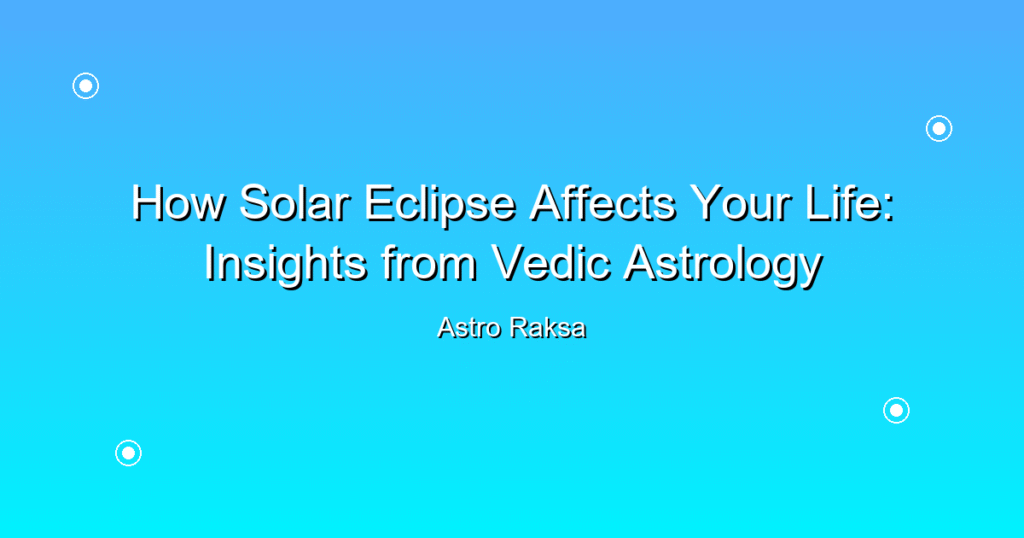 How Solar Eclipse Affects Your Life: Insights from Vedic Astrology

Astro Raksa